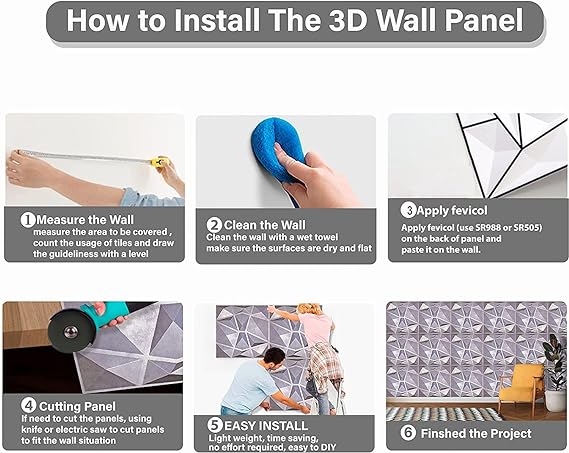 How to Install The 3D Wall Panel

1 Measure the Wall
measure the area to be covered , count the usage of tiles and draw the guideliness with a level

2 Clean the Wall
Clean the wall with a wet towel make sure the surfaces are dry and flat

3 Apply fevicol
Apply fevicol (use SR988 or SR505) on the back of panel and paste it on the wall.

4 Cutting Panel
If need to cut the panels, using knife or electric saw to cut panels to fit the wall situation

5 EASY INSTALL
Light weight, time saving, no effort required, easy to DIY

6 Finshed the Project